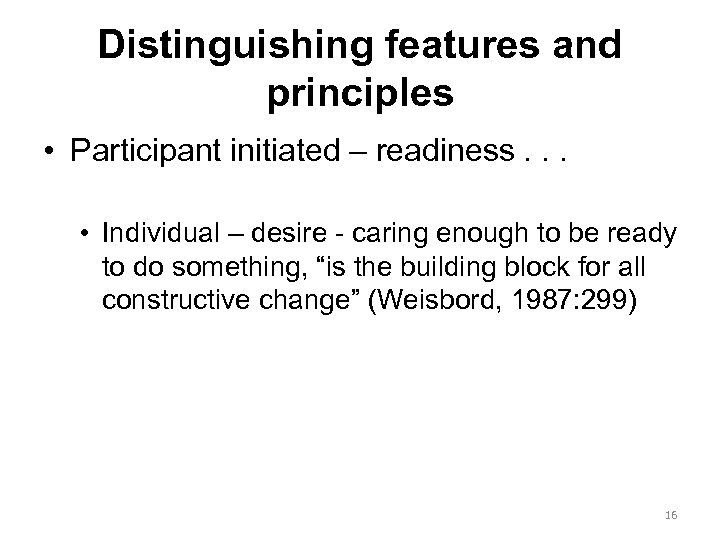 Distinguishing features and principles

• Participant initiated – readiness . . .

• Individual – desire - caring enough to be ready to do something, “is the building block for all constructive change” (Weisbord, 1987:299)

16